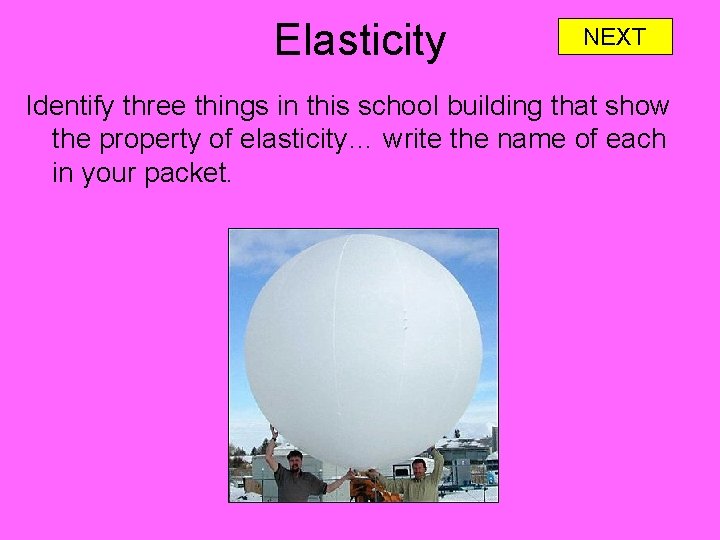 Elasticity

NEXT

Identify three things in this school building that show the property of elasticity… write the name of each in your packet.